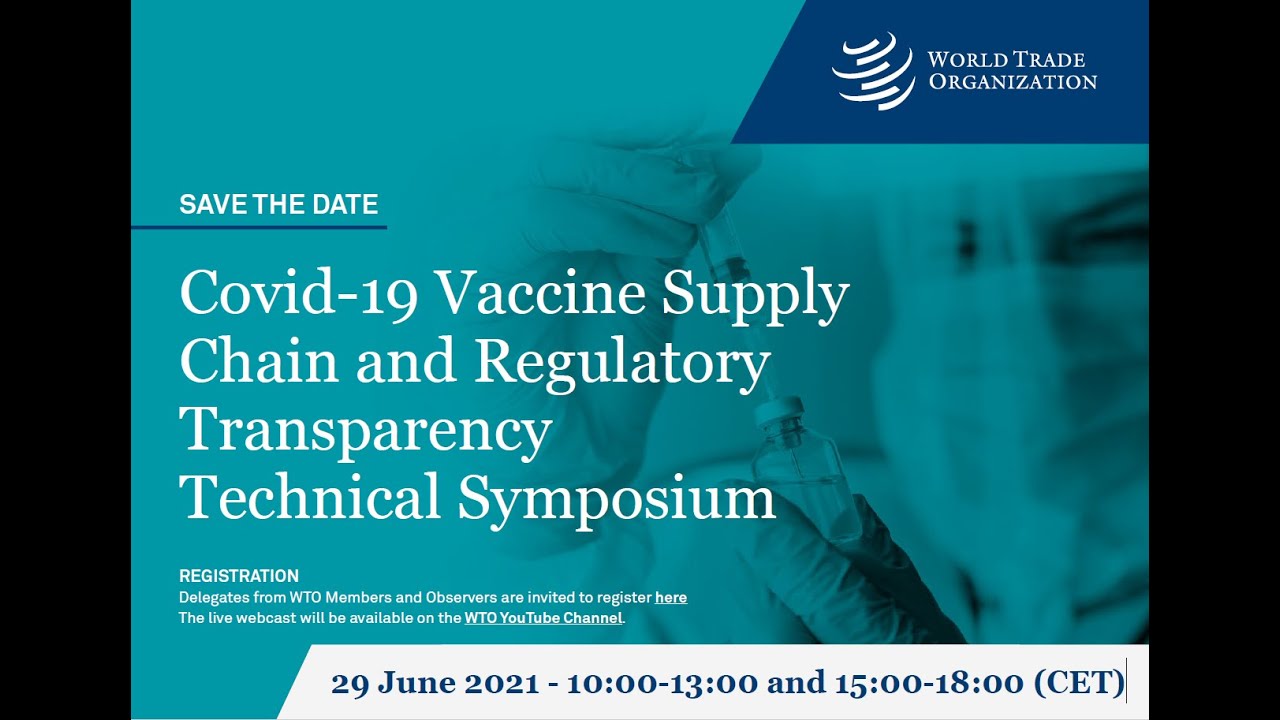 WORLD TRADE ORGANIZATION

SAVE THE DATE

Covid-19 Vaccine Supply Chain and Regulatory Transparency Technical Symposium

REGISTRATION
Delegates from WTO Members and Observers are invited to register here
The live webcast will be available on the WTO YouTube Channel.

29 June 2021 - 10:00-13:00 and 15:00-18:00 (CET)